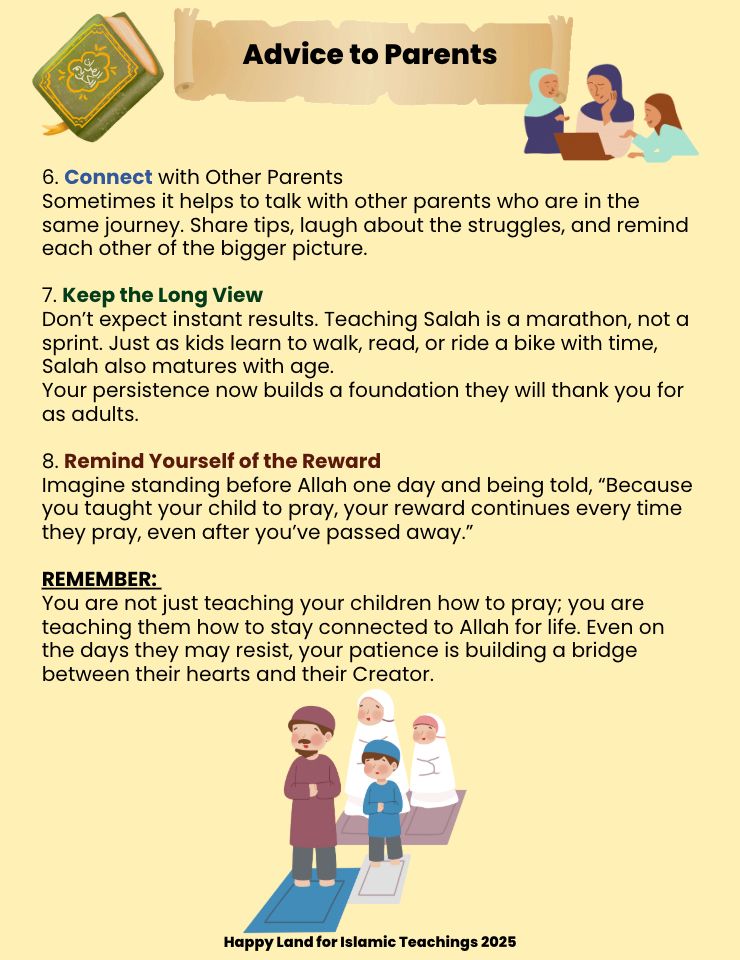 Advice to Parents

6. Connect with Other Parents
Sometimes it helps to talk with other parents who are in the same journey. Share tips, laugh about the struggles, and remind each other of the bigger picture.

7. Keep the Long View
Don't expect instant results. Teaching Salah is a marathon, not a sprint. Just as kids learn to walk, read, or ride a bike with time, Salah also matures with age.
Your persistence now builds a foundation they will thank you for as adults.

8. Remind Yourself of the Reward
Imagine standing before Allah one day and being told, "Because you taught your child to pray, your reward continues every time they pray, even after you've passed away."

REMEMBER:
You are not just teaching your children how to pray; you are teaching them how to stay connected to Allah for life. Even on the days they may resist, your patience is building a bridge between their hearts and their Creator.

Happy Land for Islamic Teachings 2025